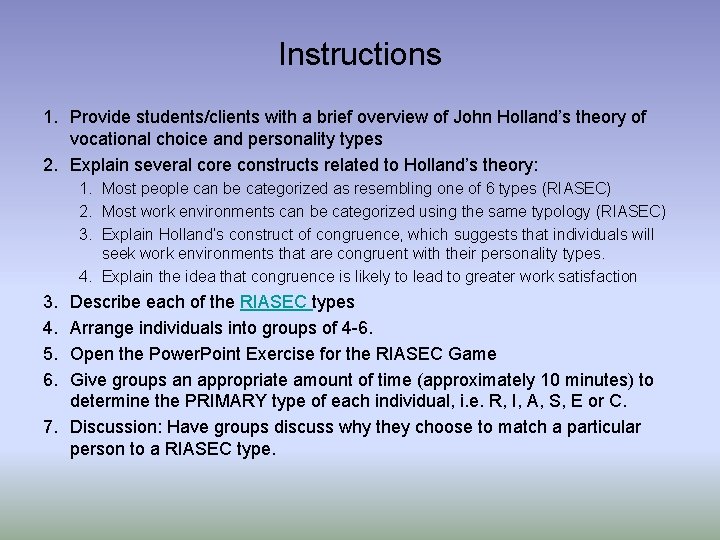 Instructions

1. Provide students/clients with a brief overview of John Holland's theory of vocational choice and personality types
2. Explain several core constructs related to Holland's theory:
   1. Most people can be categorized as resembling one of 6 types (RIASEC)
   2. Most work environments can be categorized using the same typology (RIASEC)
   3. Explain Holland's construct of congruence, which suggests that individuals will seek work environments that are congruent with their personality types.
   4. Explain the idea that congruence is likely to lead to greater work satisfaction
3. Describe each of the RIASEC types
4. Arrange individuals into groups of 4-6.
5. Open the PowerPoint Exercise for the RIASEC Game
6. Give groups an appropriate amount of time (approximately 10 minutes) to determine the PRIMARY type of each individual, i.e. R, I, A, S, E or C.
7. Discussion: Have groups discuss why they choose to match a particular person to a RIASEC type.